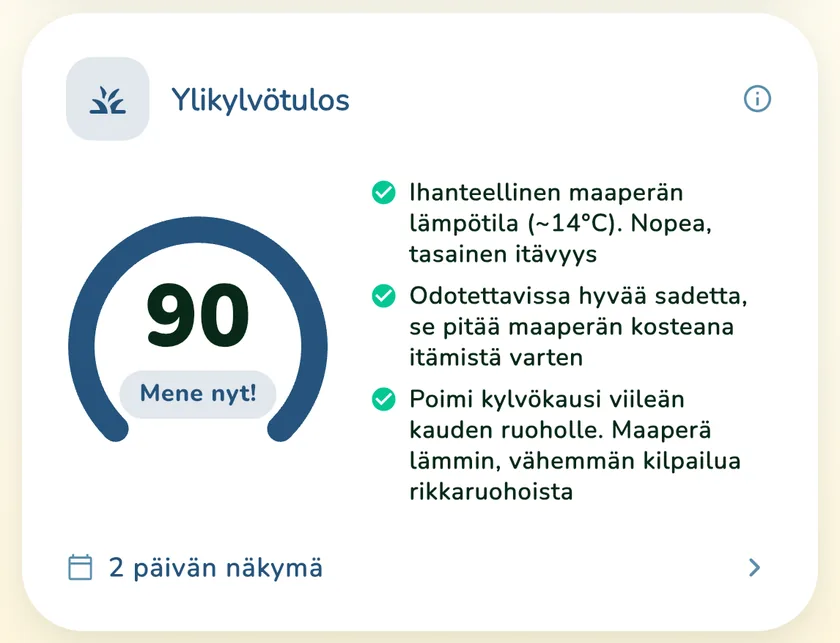 Ylikylvötulos

90

Mene nyt!

Ihanteellinen maaperän lämpötila (~14°C). Nopea, tasainen itävyys

Odotettavissa hyvää sadetta, se pitää maaperän kosteana itämistä varten

Poimi kylvökausi viileän kauden ruoholle. Maaperä lämmin, vähemmän kilpailua rikkaruohoista

2 päivän näkymä